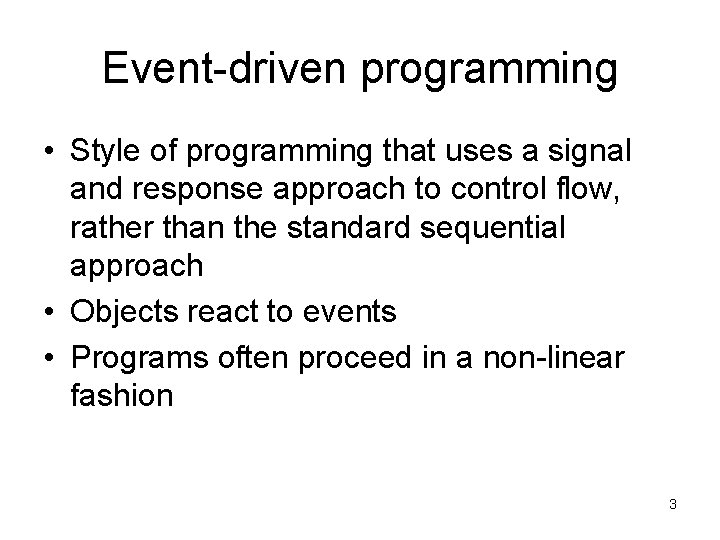 Event-driven programming

• Style of programming that uses a signal and response approach to control flow, rather than the standard sequential approach

• Objects react to events

• Programs often proceed in a non-linear fashion

3